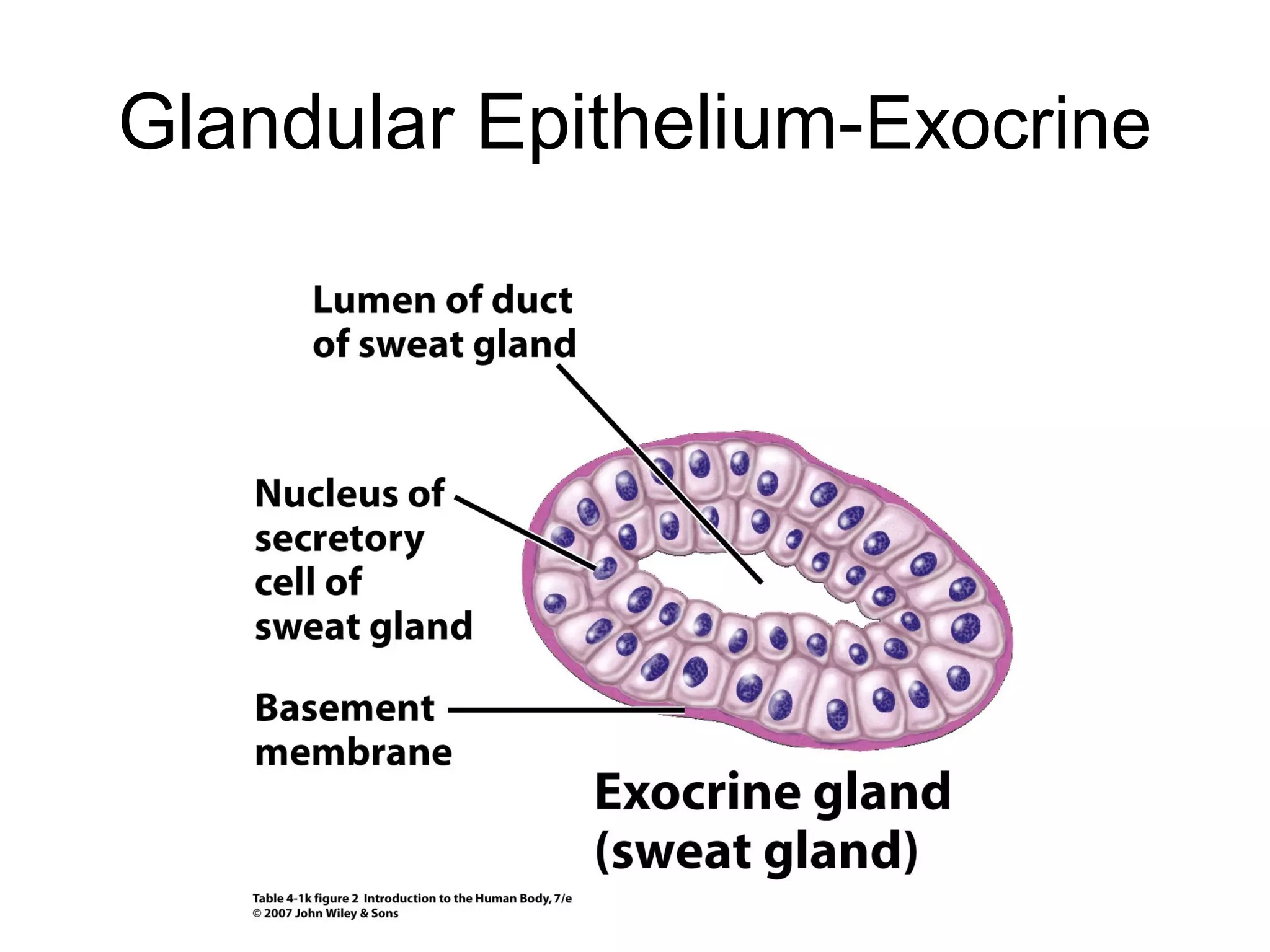 Glandular Epithelium-Exocrine

Lumen of duct of sweat gland

Nucleus of secretory cell of sweat gland

Basement membrane

Exocrine gland (sweat gland)

Table 4-1k figure 2 Introduction to the Human Body, 7/e
© 2007 John Wiley & Sons